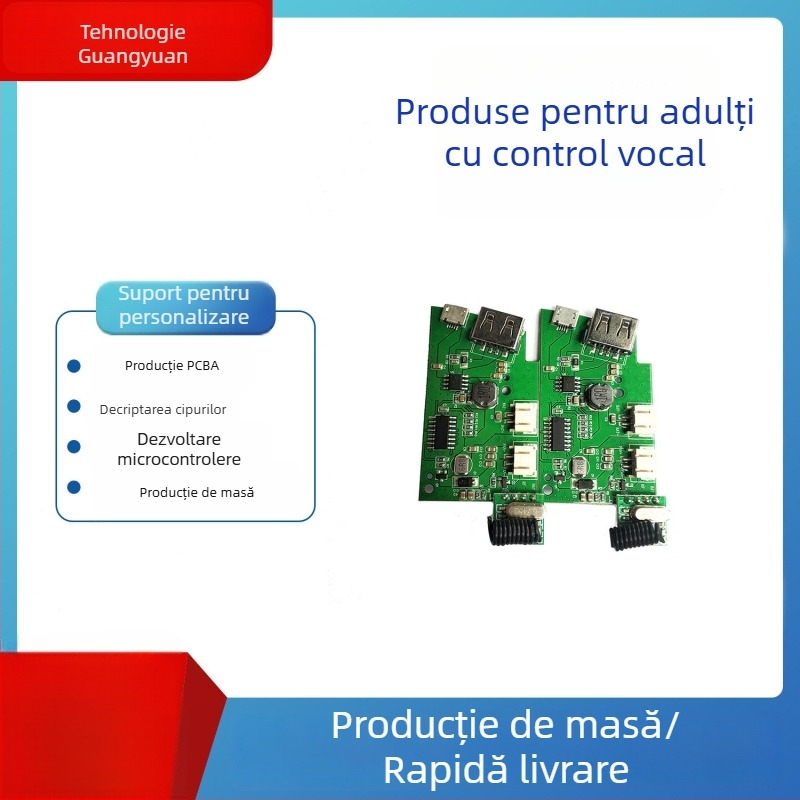 Tehnologie Guangyuan

Produse pentru adulți cu control vocal

Suport pentru personalizare

Producție PCBA

Decriptarea cipurilor

Dezvoltare microcontrolere

Producție de masă

Producție de masă/ Rapidă livrare